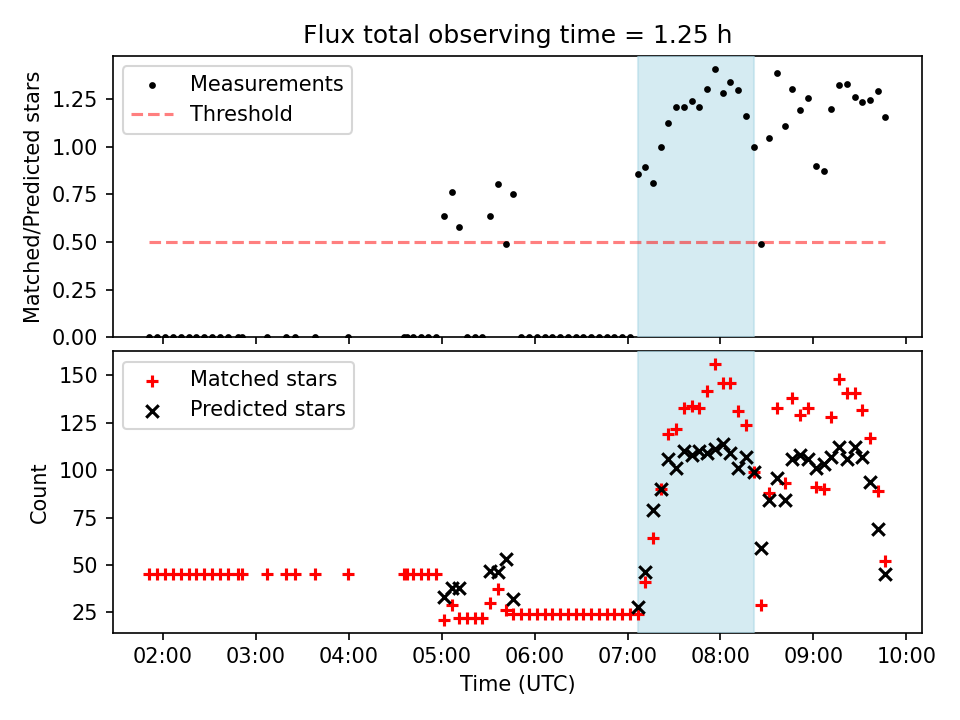 Flux total observing time = 1.25 h

Measurements
Threshold

Matched/Predicted stars

1.25
1.00
0.75
0.50
0.25
0.00

Matched stars
Predicted stars

Count

150
125
100
75
50
25

02:00 03:00 04:00 05:00 06:00 07:00 08:00 09:00 10:00
Time (UTC)